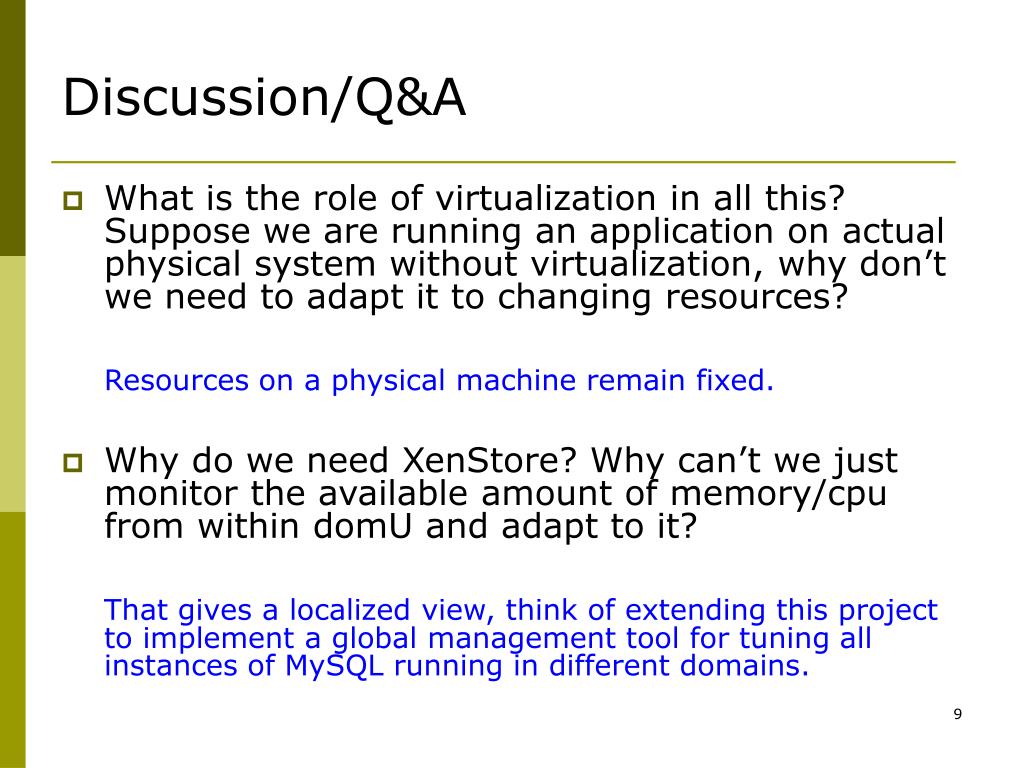 Discussion/Q&A

What is the role of virtualization in all this? Suppose we are running an application on actual physical system without virtualization, why don’t we need to adapt it to changing resources?

Resources on a physical machine remain fixed.

Why do we need XenStore? Why can’t we just monitor the available amount of memory/cpu from within domU and adapt to it?

That gives a localized view, think of extending this project to implement a global management tool for tuning all instances of MySQL running in different domains.

9